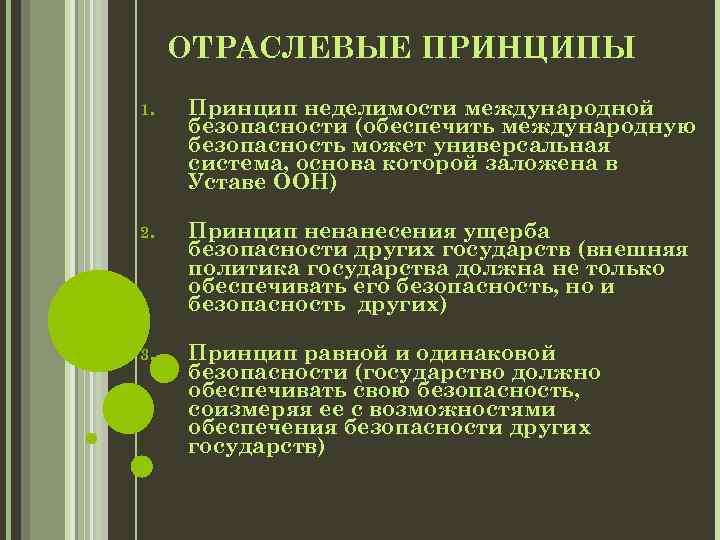 ОТРАСЛЕВЫЕ ПРИНЦИПЫ

1. Принцип неделимости международной безопасности (обеспечить международную безопасность может универсальная система, основа которой заложена в Уставе ООН)

2. Принцип ненанесения ущерба безопасности других государств (внешняя политика государства должна не только обеспечивать его безопасность, но и безопасность других)

3. Принцип равной и одинаковой безопасности (государство должно обеспечивать свою безопасность, соизмеряя ее с возможностями обеспечения безопасности других государств)